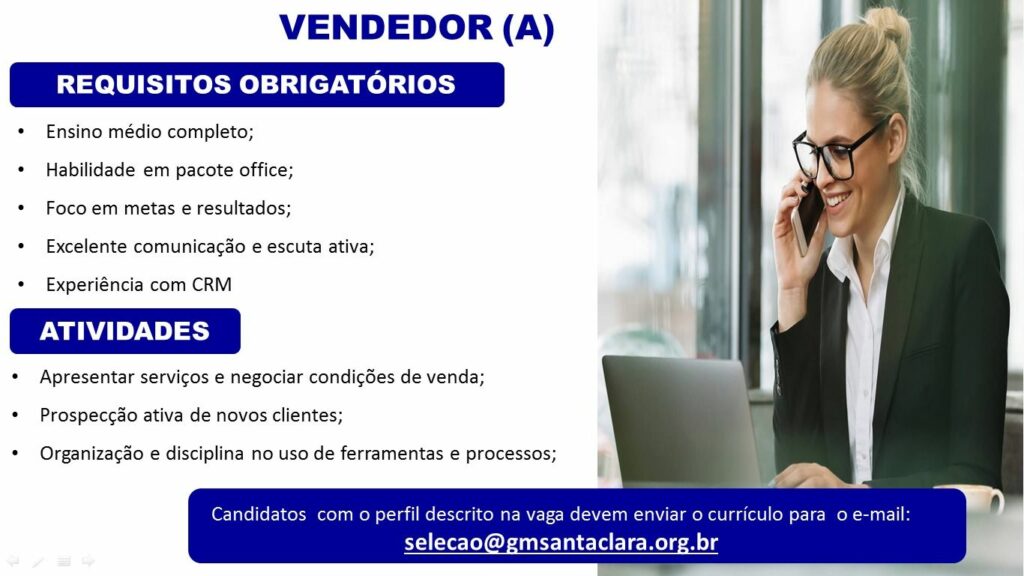 VENDEDOR (A)

REQUISITOS OBRIGATÓRIOS

• Ensino médio completo;
• Habilidade em pacote office;
• Foco em metas e resultados;
• Excelente comunicação e escuta ativa;
• Experiência com CRM

ATIVIDADES

• Apresentar serviços e negociar condições de venda;
• Prospecção ativa de novos clientes;
• Organização e disciplina no uso de ferramentas e processos;

Candidatos com o perfil descrito na vaga devem enviar o currículo para o e-mail:
selecao@gmsantaclara.org.br